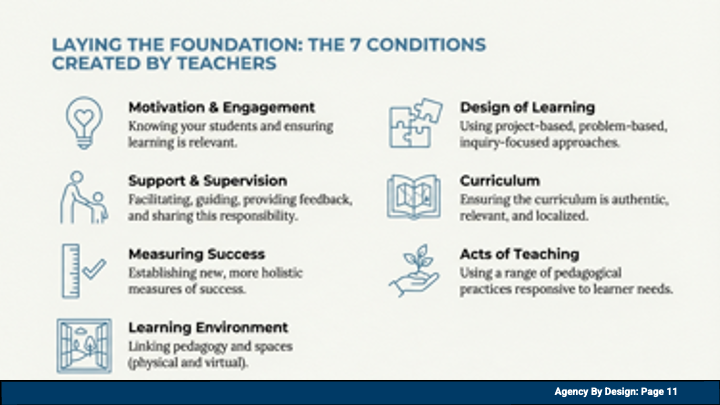 LAYING THE FOUNDATION: THE 7 CONDITIONS CREATED BY TEACHERS

Motivation & Engagement
Knowing your students and ensuring learning is relevant.

Support & Supervision
Facilitating, guiding, providing feedback, and sharing this responsibility.

Measuring Success
Establishing new, more holistic measures of success.

Learning Environment
Linking pedagogy and spaces (physical and virtual).

Design of Learning
Using project-based, problem-based, inquiry-focused approaches.

Curriculum
Ensuring the curriculum is authentic, relevant, and localized.

Acts of Teaching
Using a range of pedagogical practices responsive to learner needs.

Agency By Design: Page 11